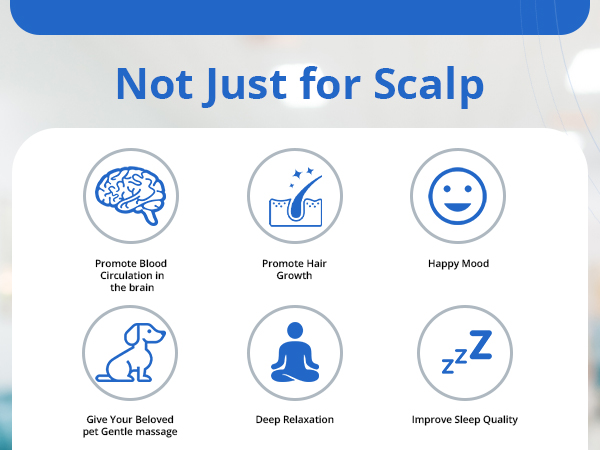 Not Just for Scalp

Promote Blood Circulation in the brain

Promote Hair Growth

Happy Mood

Give Your Beloved pet Gentle massage

Deep Relaxation

Improve Sleep Quality